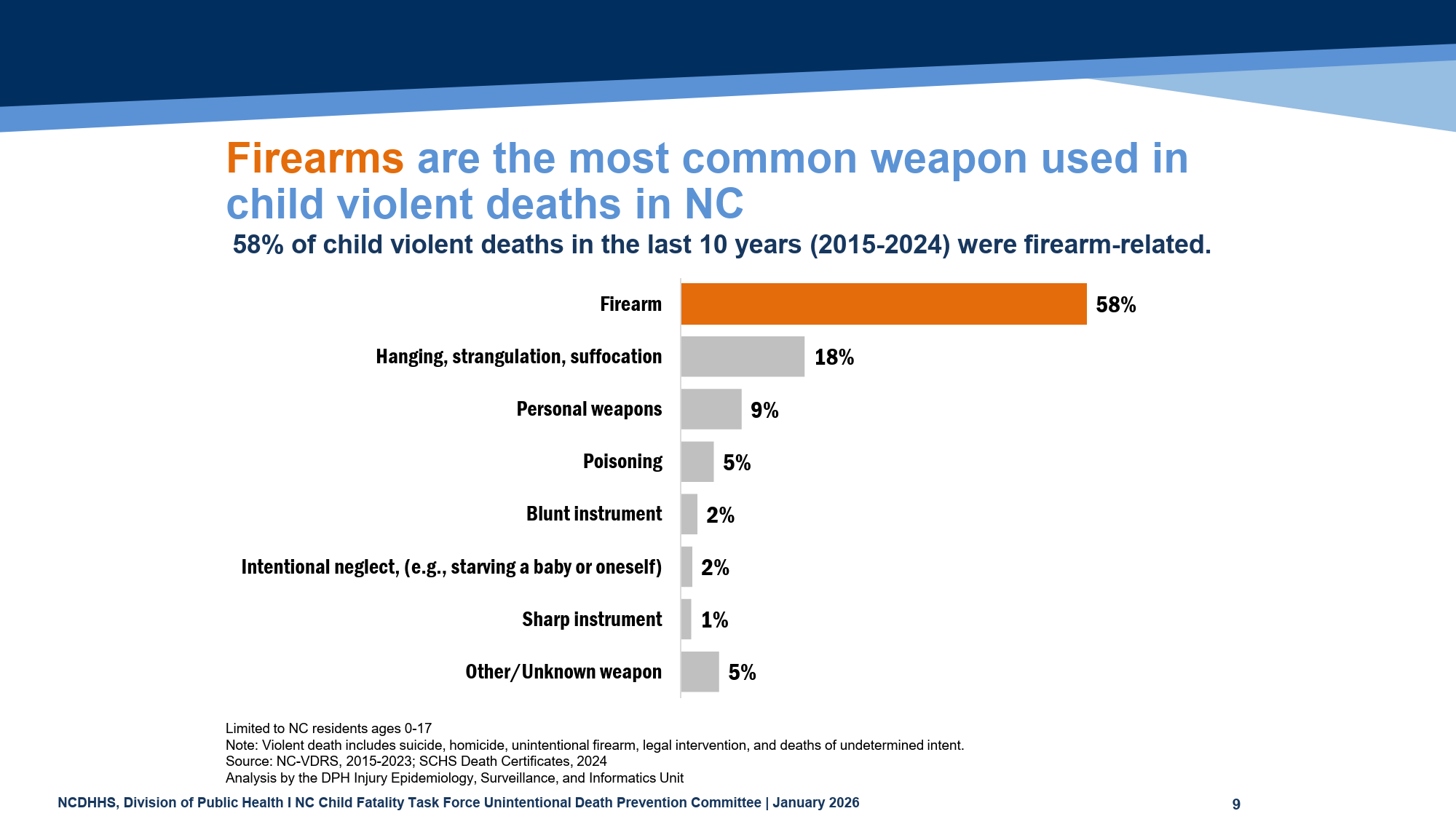 Firearms are the most common weapon used in child violent deaths in NC

58% of child violent deaths in the last 10 years (2015-2024) were firearm-related.

Firearm 58%

Hanging, strangulation, suffocation 18%

Personal weapons 9%

Poisoning 5%

Blunt instrument 2%

Intentional neglect, (e.g., starving a baby or oneself) 2%

Sharp instrument 1%

Other/Unknown weapon 5%

Limited to NC residents ages 0-17
Note: Violent death includes suicide, homicide, unintentional firearm, legal intervention, and deaths of undetermined intent.
Source: NC-VDRS, 2015-2023; SCHS Death Certificates, 2024
Analysis by the DPH Injury Epidemiology, Surveillance, and Informatics Unit

NCDHHS, Division of Public Health I NC Child Fatality Task Force Unintentional Death Prevention Committee | January 2026

9